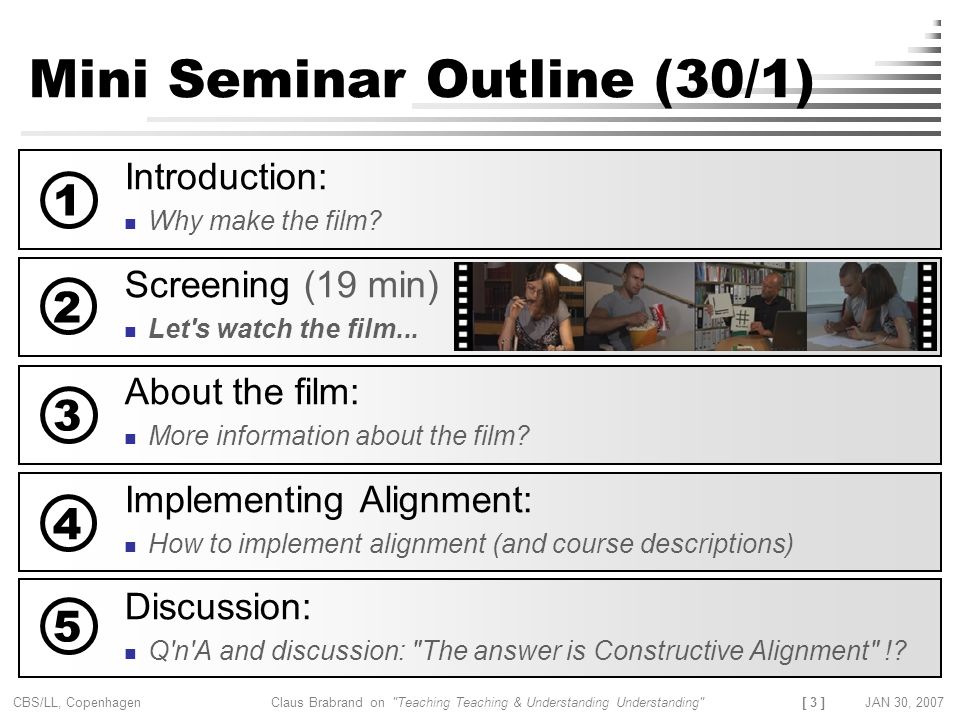 Mini Seminar Outline (30/1)

①
Introduction:
Why make the film?

②
Screening (19 min)
Let's watch the film...

③
About the film:
More information about the film?

④
Implementing Alignment:
How to implement alignment (and course descriptions)

⑤
Discussion:
Q'n'A and discussion: "The answer is Constructive Alignment" !?

CBS/LL, Copenhagen Claus Brabrand on "Teaching Teaching & Understanding Understanding" [ 3 ] JAN 30, 2007